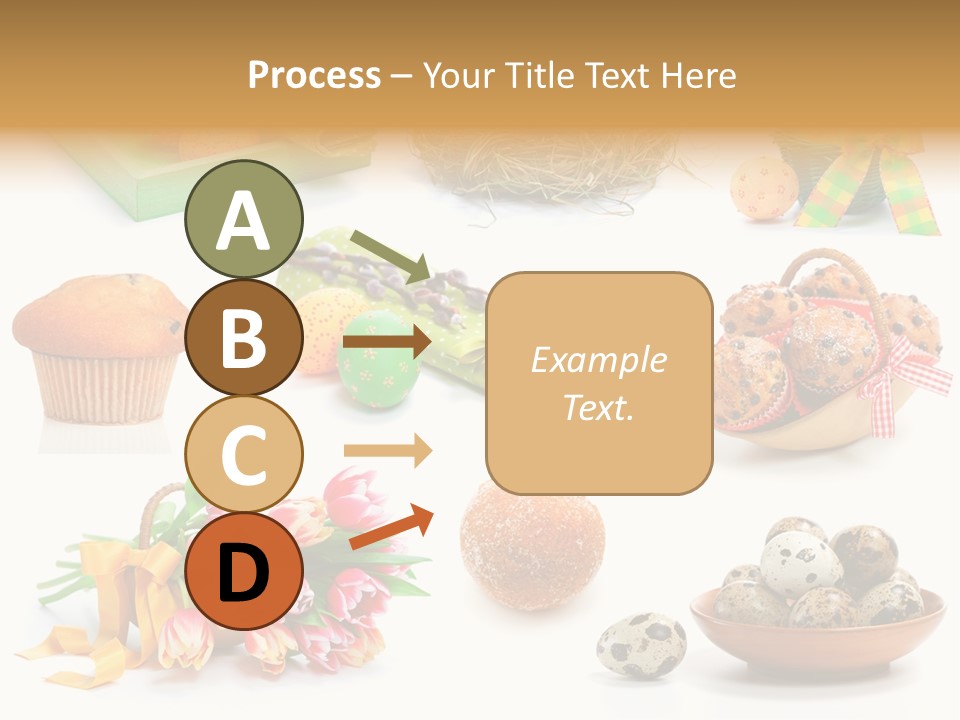 Process – Your Title Text Here

A

B

C

D

Example Text.